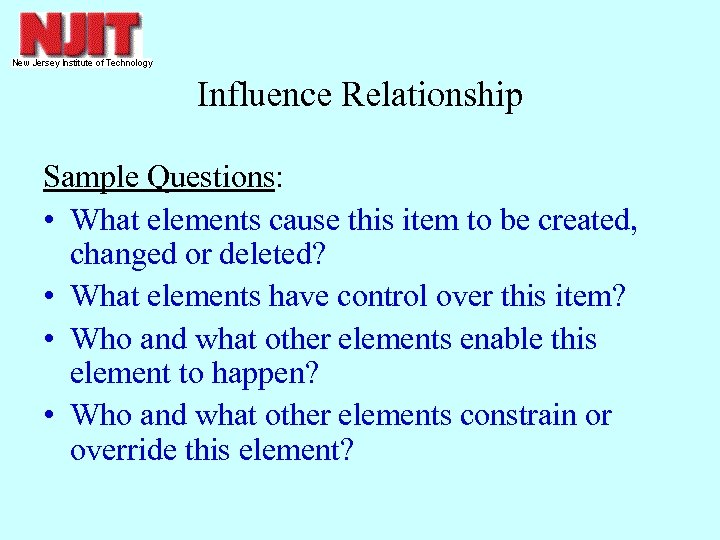 NJIT
New Jersey Institute of Technology

Influence Relationship

Sample Questions:

• What elements cause this item to be created, changed or deleted?
• What elements have control over this item?
• Who and what other elements enable this element to happen?
• Who and what other elements constrain or override this element?